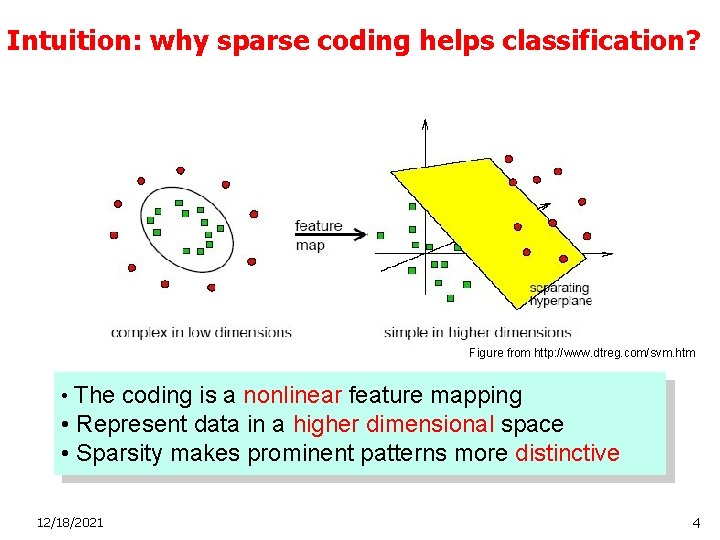 Intuition: why sparse coding helps classification?

feature map

separating hyperplane

complex in low dimensions

simple in higher dimensions

Figure from http://www.dtreg.com/svm.htm

• The coding is a nonlinear feature mapping
• Represent data in a higher dimensional space
• Sparsity makes prominent patterns more distinctive

12/18/2021

4